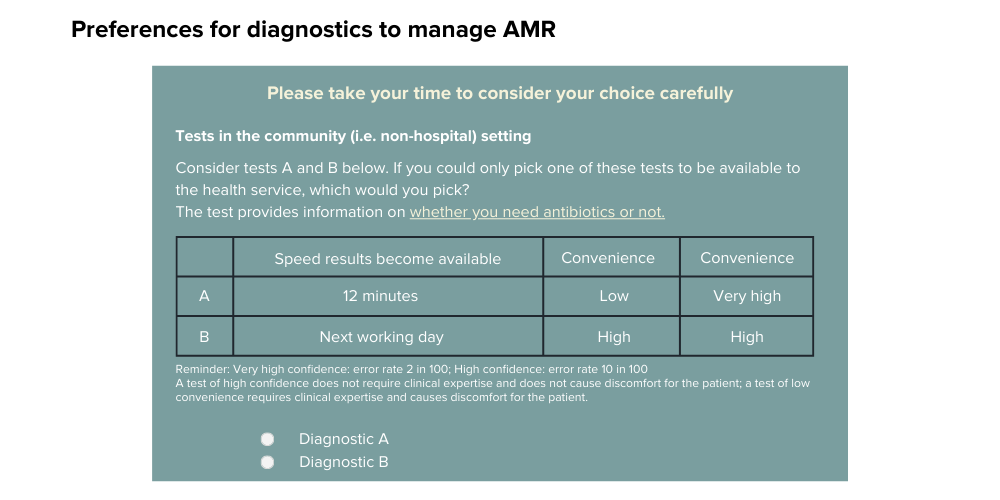 Preferences for diagnostics to manage AMR

Please take your time to consider your choice carefully

Tests in the community (i.e. non-hospital) setting

Consider tests A and B below. If you could only pick one of these tests to be available to the health service, which would you pick?
The test provides information on whether you need antibiotics or not.

| | Speed results become available | Convenience | Convenience |
|---|---|---|---|
| A | 12 minutes | Low | Very high |
| B | Next working day | High | High |

Reminder: Very high confidence: error rate 2 in 100; High confidence: error rate 10 in 100
A test of high confidence does not require clinical expertise and does not cause discomfort for the patient; a test of low convenience requires clinical expertise and causes discomfort for the patient.

Diagnostic A
Diagnostic B